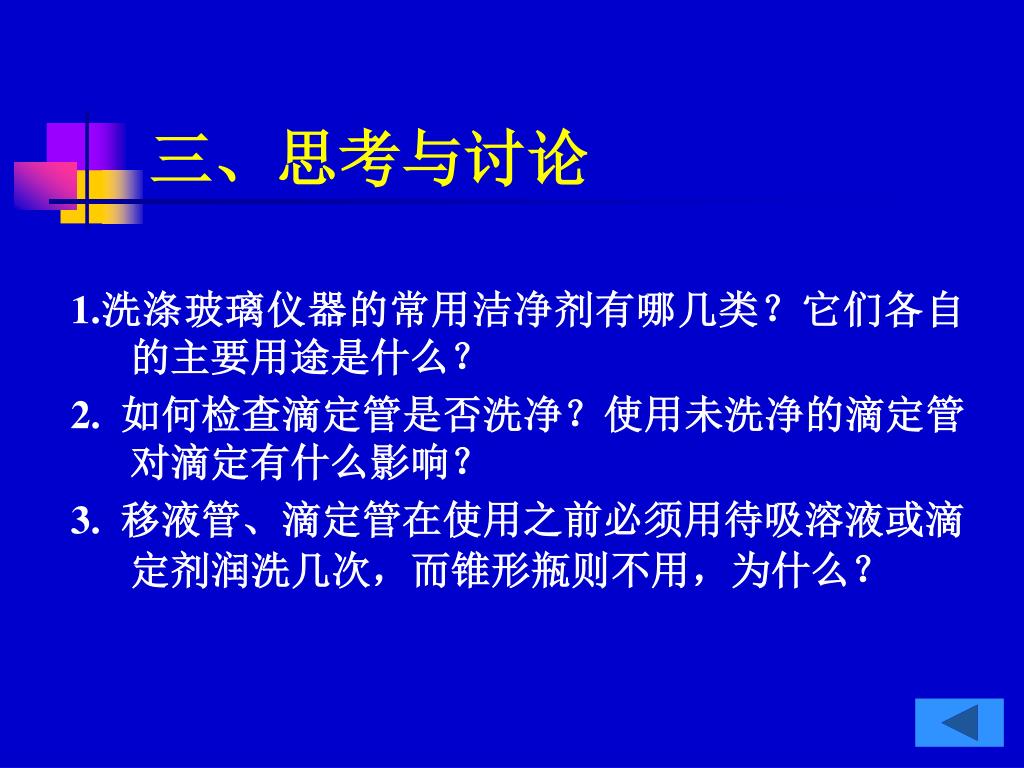 三、思考与讨论

1.洗涤玻璃仪器的常用洁净剂有哪几类？它们各自的主要用途是什么？

2. 如何检查滴定管是否洗净？使用未洗净的滴定管对滴定有什么影响？

3. 移液管、滴定管在使用之前必须用待吸溶液或滴定剂润洗几次，而锥形瓶则不用，为什么？